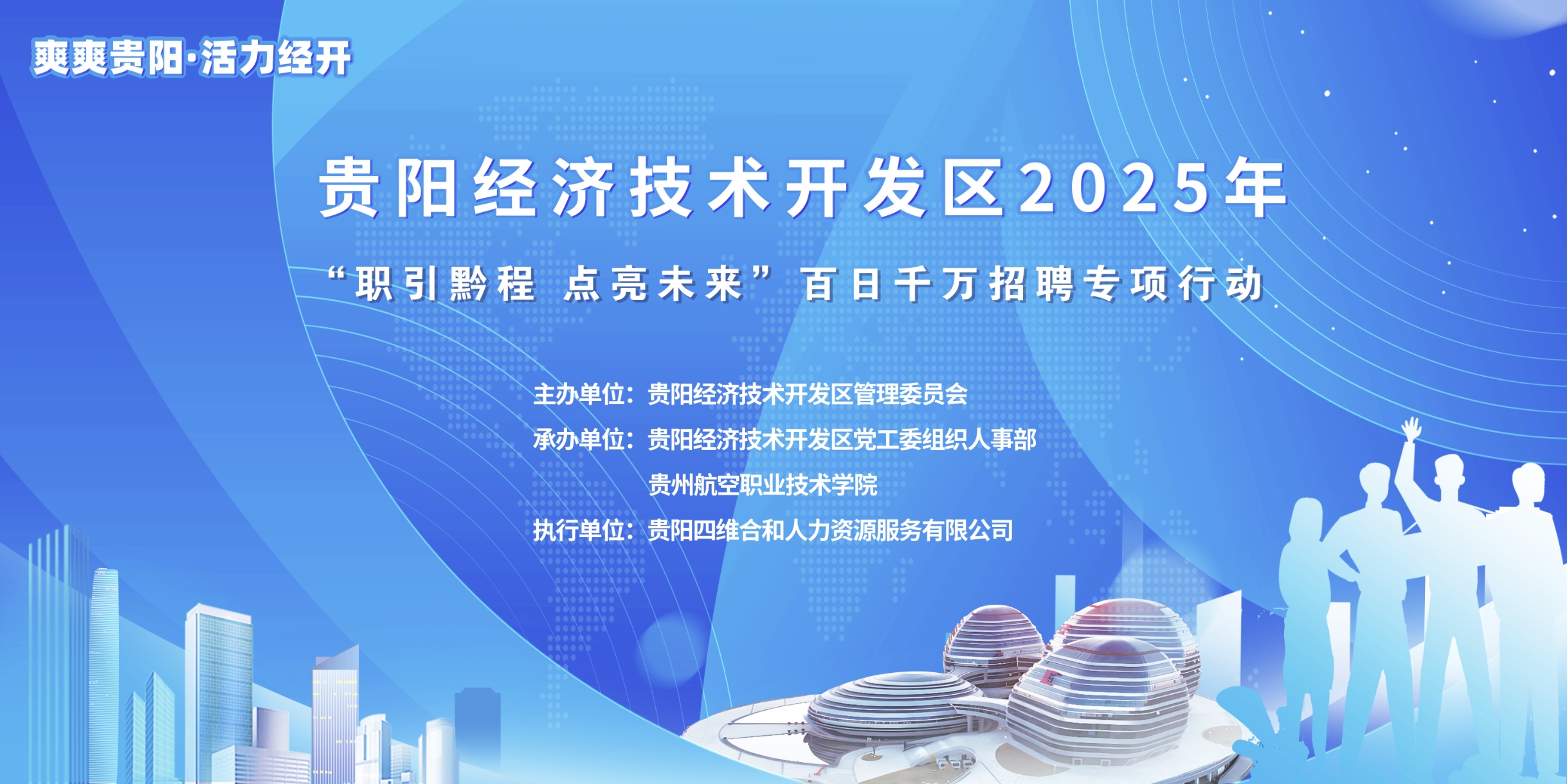 爽爽贵阳·活力经开

贵阳经济技术开发区2025年

“职引黔程 点亮未来”百日千万招聘专项行动

主办单位：贵阳经济技术开发区管理委员会

承办单位：贵阳经济技术开发区党工委组织人事部

贵州航空职业技术学院

执行单位：贵阳四维合和人力资源服务有限公司